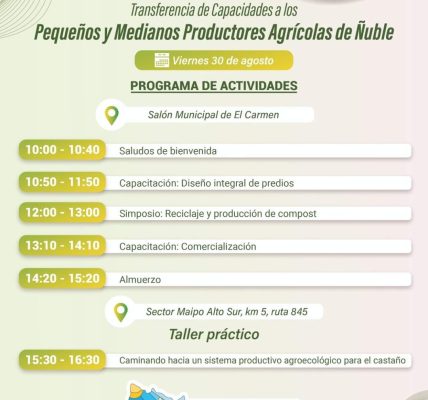 Transferencia de Capacidades a los
Pequeños y Medianos Productores Agrícolas de Ñuble

Viernes 30 de agosto

PROGRAMA DE ACTIVIDADES

Salón Municipal de El Carmen

10:00 - 10:40 Saludos de bienvenida

10:50 - 11:50 Capacitación: Diseño integral de predios

12:00 - 13:00 Simposio: Reciclaje y producción de compost

13:10 - 14:10 Capacitación: Comercialización

14:20 - 15:20 Almuerzo

Sector Maipo Alto Sur, km 5, ruta 845

Taller práctico

15:30 - 16:30 Caminando hacia un sistema productivo agroecológico para el castaño